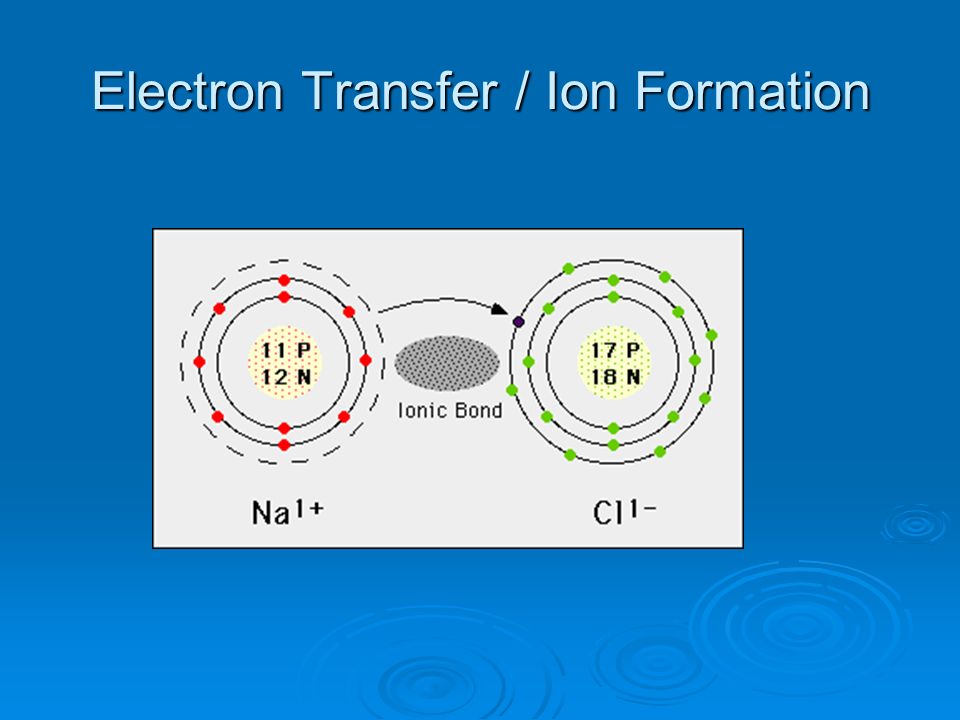 Electron Transfer / Ion Formation

11 P
12 N

Ionic Bond

17 P
18 N

$Na^{1+}$

$Cl^{1-}$